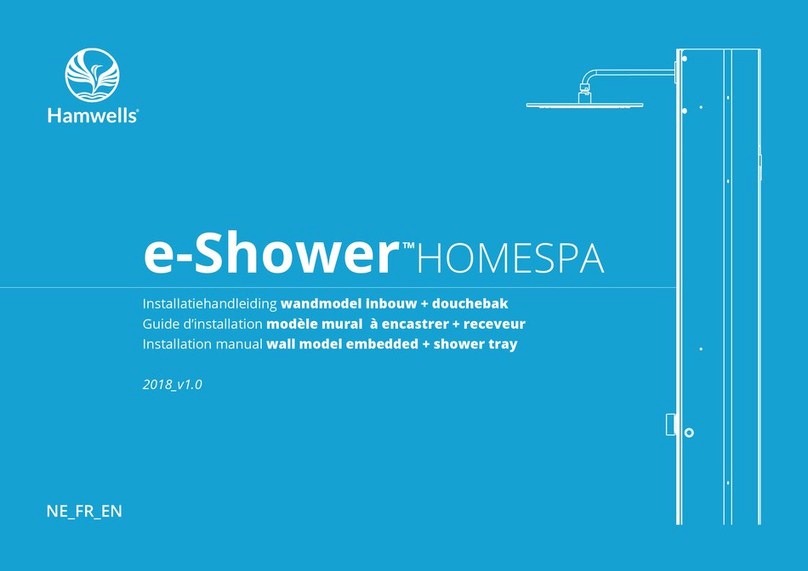 Hamwells®

e-Shower™ HOMESPA

Installatiehandleiding wandmodel inbouw + douchebak
Guide d'installation modèle mural à encastrer + receveur
Installation manual wall model embedded + shower tray

2018_v1.0

NE_FR_EN